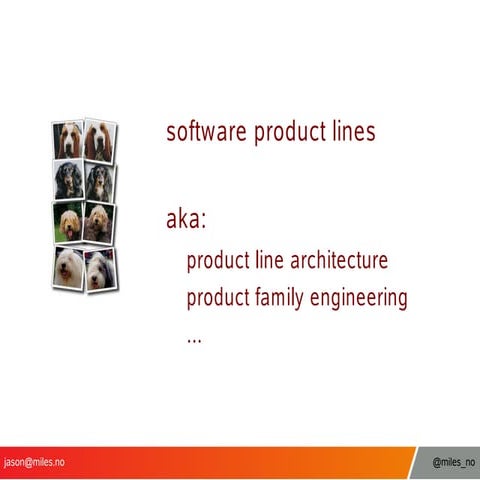 software product lines

aka:

product line architecture

product family engineering

...

jason@miles.no

@miles_no